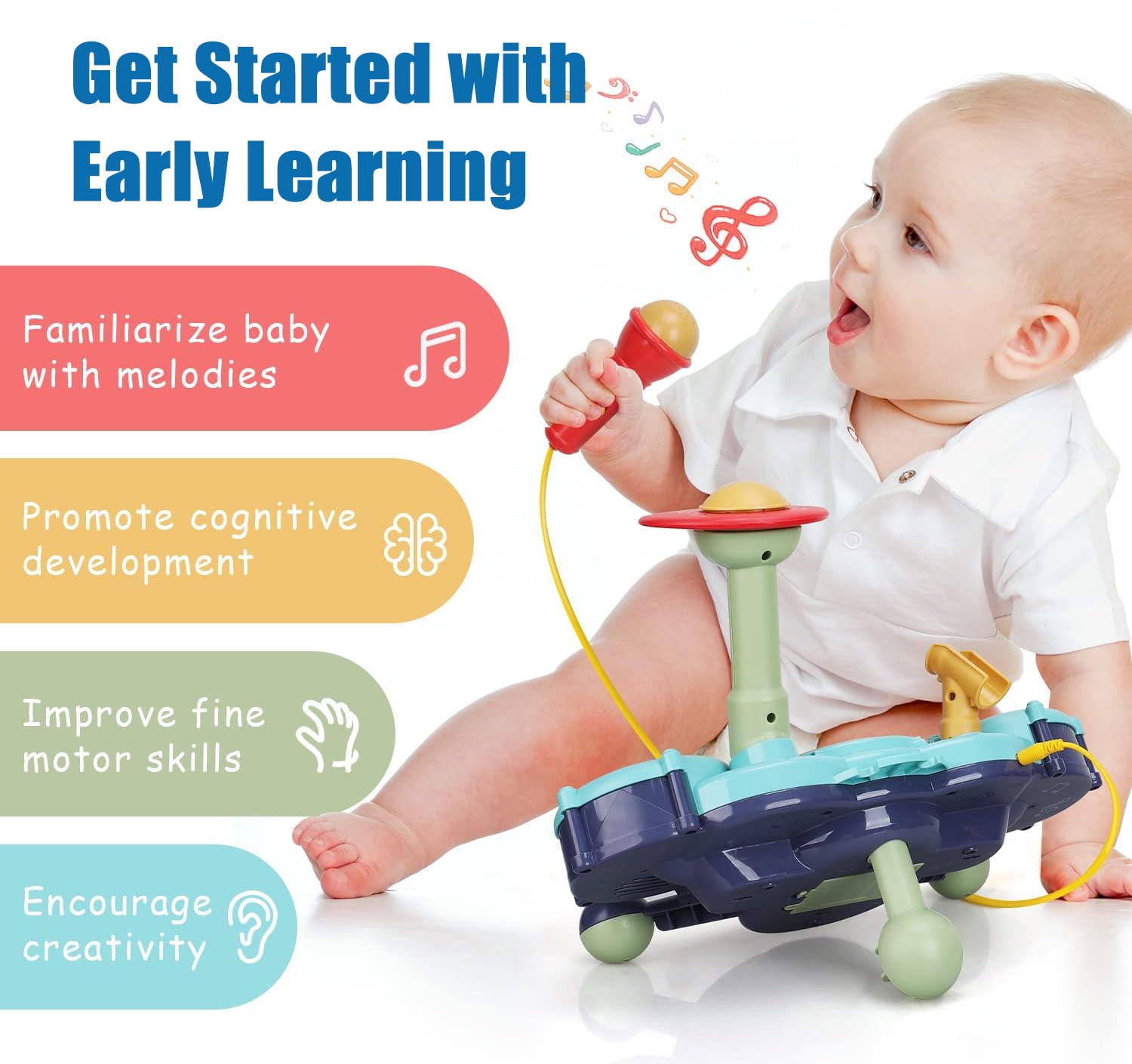 Get Started with Early Learning

Familiarize baby with melodies

Promote cognitive development

Improve fine motor skills

Encourage creativity